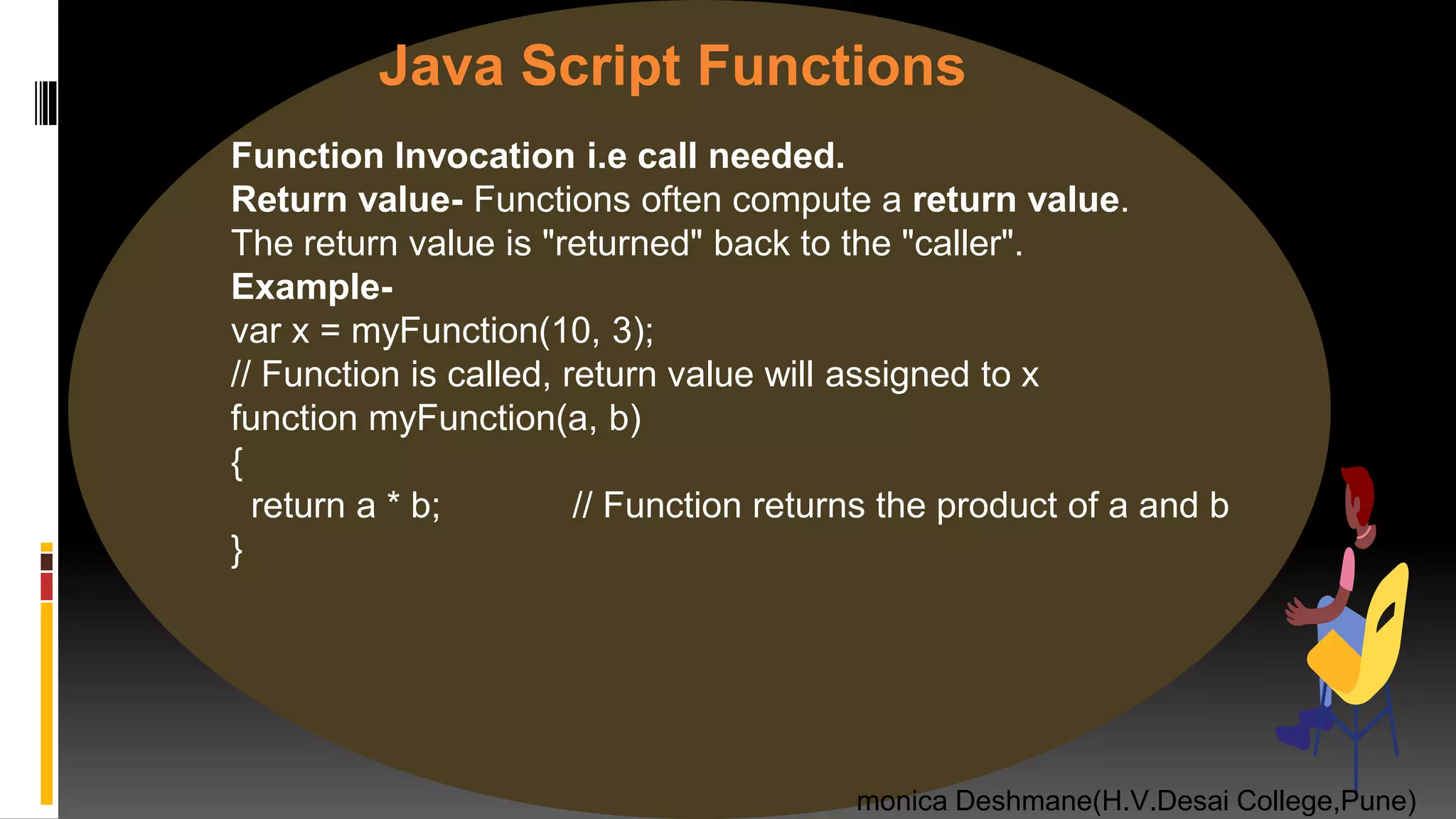 Java Script Functions

Function Invocation i.e call needed.
Return value- Functions often compute a return value. The return value is "returned" back to the "caller".
Example-
var x = myFunction(10, 3);
// Function is called, return value will assigned to x
function myFunction(a, b)
{
return a * b; // Function returns the product of a and b
}

monica Deshmane(H.V.Desai College,Pune)